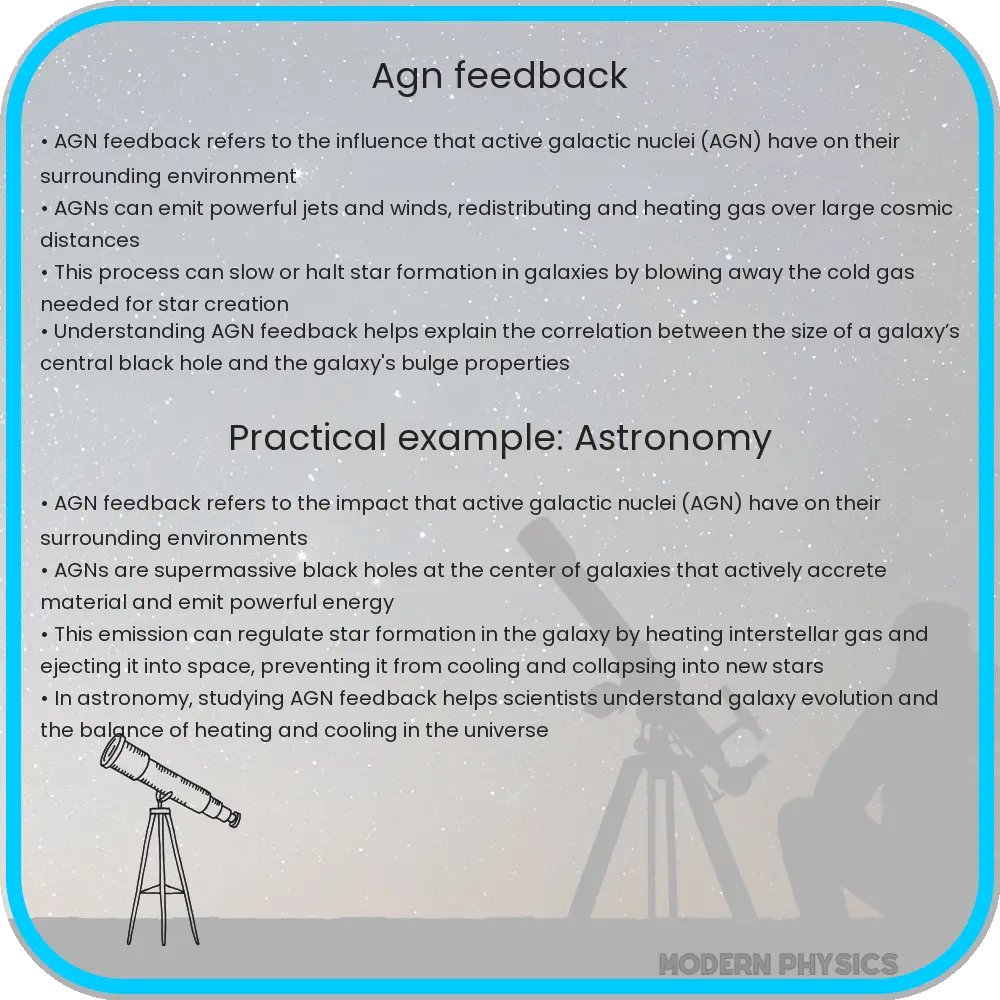 Agn feedback

• AGN feedback refers to the influence that active galactic nuclei (AGN) have on their surrounding environment
• AGNs can emit powerful jets and winds, redistributing and heating gas over large cosmic distances
• This process can slow or halt star formation in galaxies by blowing away the cold gas needed for star creation
• Understanding AGN feedback helps explain the correlation between the size of a galaxy's central black hole and the galaxy's bulge properties

Practical example: Astronomy

• AGN feedback refers to the impact that active galactic nuclei (AGN) have on their surrounding environments
• AGNs are supermassive black holes at the center of galaxies that actively accrete material and emit powerful energy
• This emission can regulate star formation in the galaxy by heating interstellar gas and ejecting it into space, preventing it from cooling and collapsing into new stars
• In astronomy, studying AGN feedback helps scientists understand galaxy evolution and the balance of heating and cooling in the universe

MODERN PHYSICS